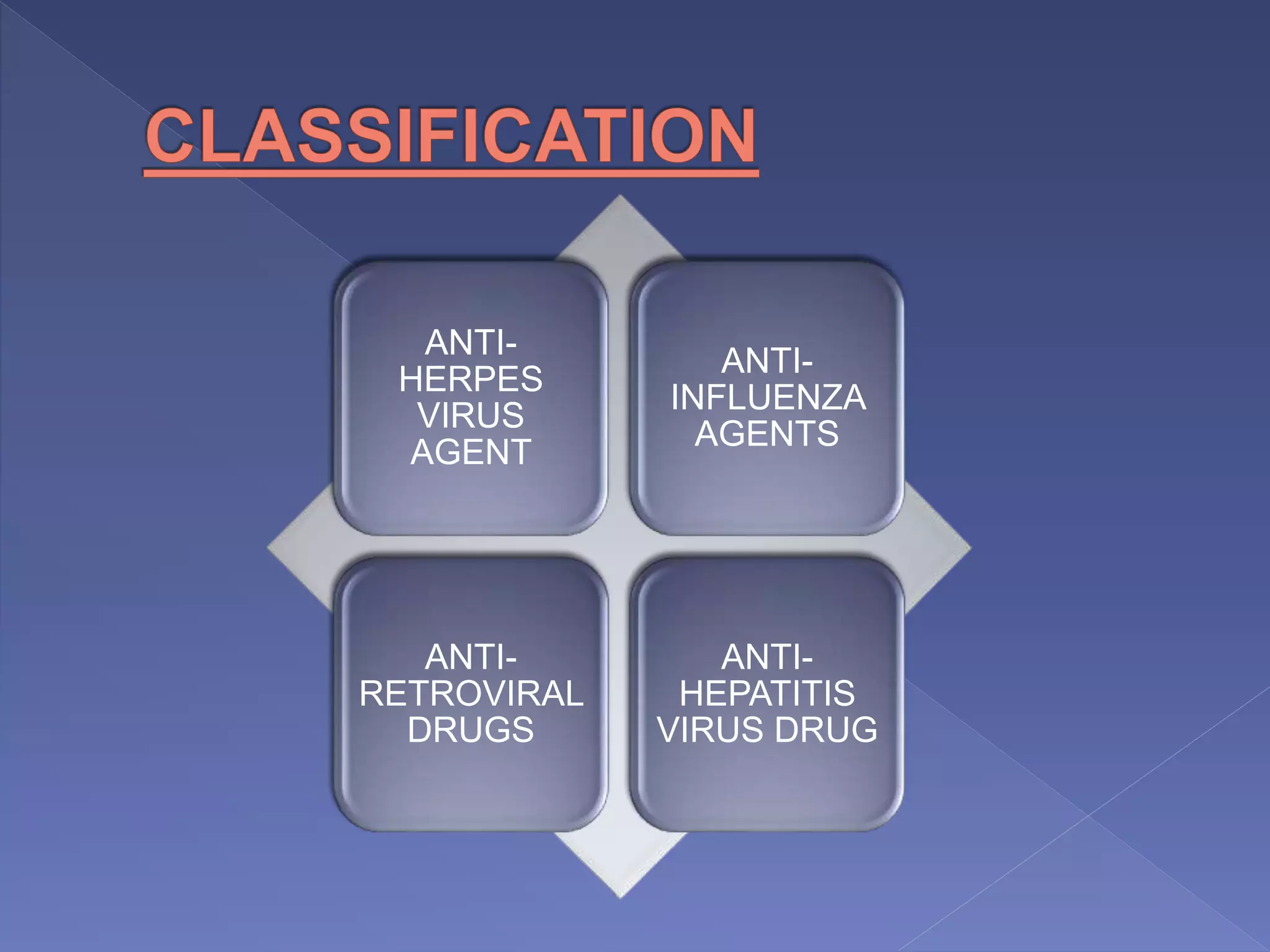 CLASSIFICATION

ANTI-HERPES VIRUS AGENT

ANTI-INFLUENZA AGENTS

ANTI-RETROVIRAL DRUGS

ANTI-HEPATITIS VIRUS DRUG